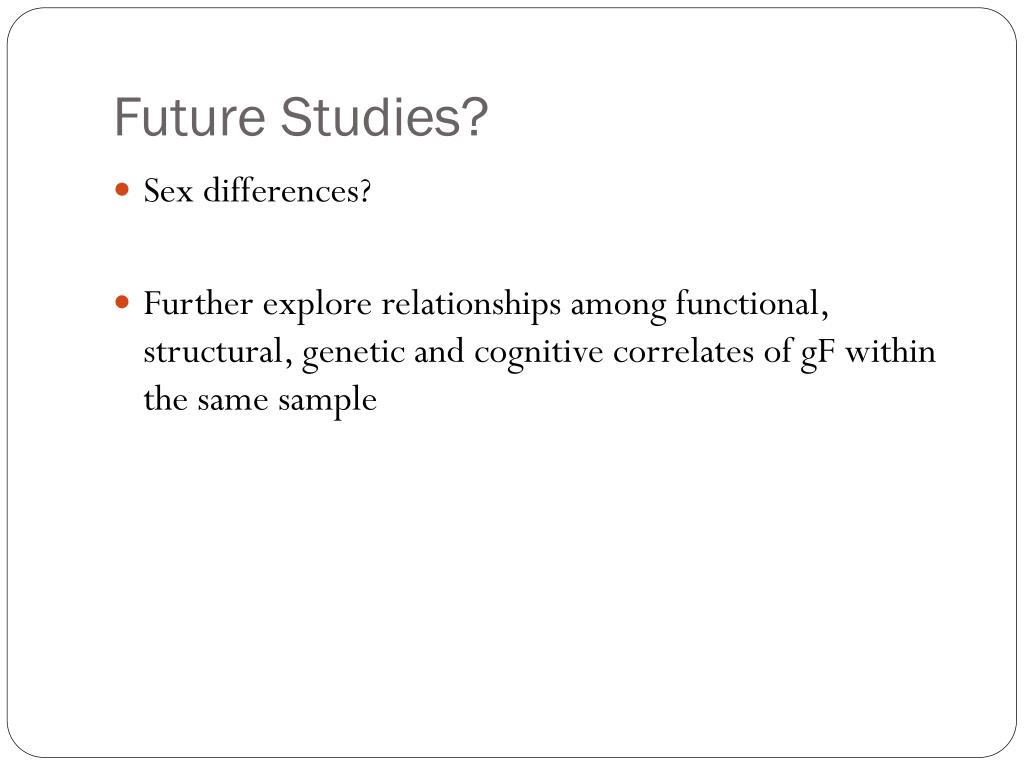 Future Studies?

Sex differences?

Further explore relationships among functional, structural, genetic and cognitive correlates of gF within the same sample